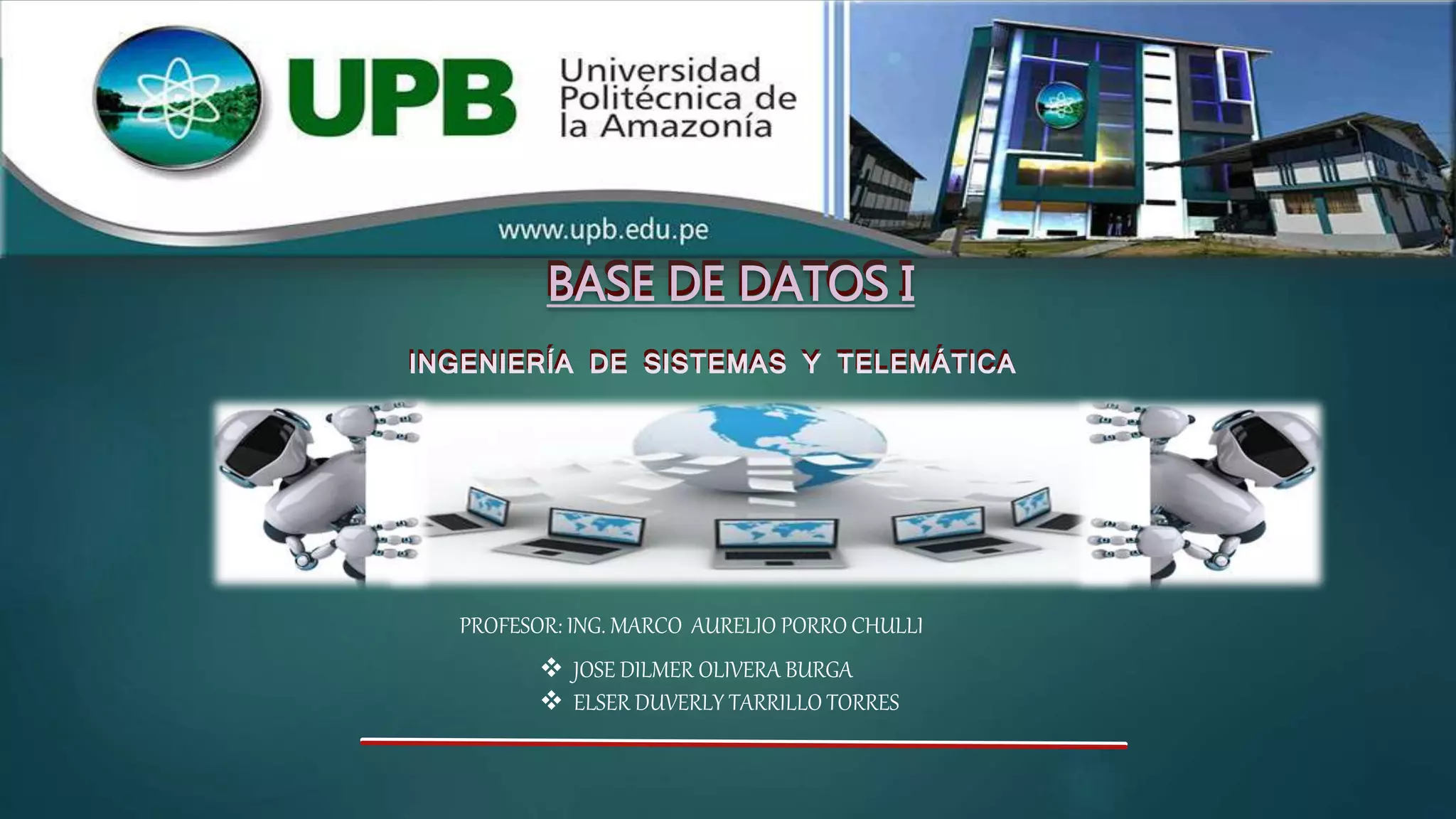 UPB Universidad Politécnica de la Amazonía

www.upb.edu.pe

BASE DE DATOS I

INGENIERÍA DE SISTEMAS Y TELEMÁTICA

PROFESOR: ING. MARCO AURELIO PORRO CHULLI

❖ JOSE DILMER OLIVERA BURGA
❖ ELSER DUVERLY TARRILLO TORRES